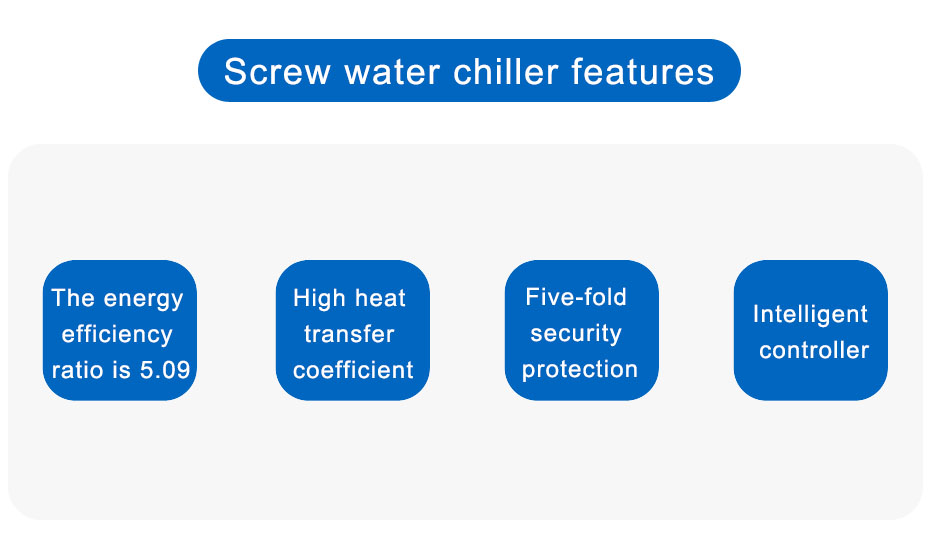 Screw water chiller features

The energy efficiency ratio is 5.09

High heat transfer coefficient

Five-fold security protection

Intelligent controller